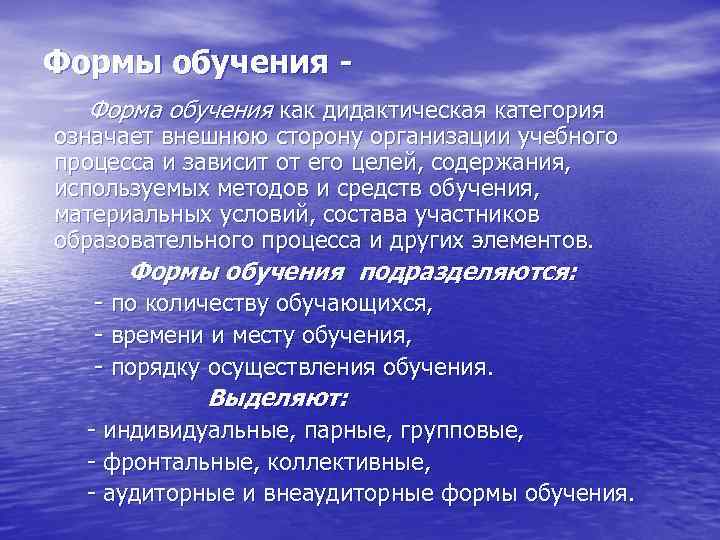 Формы обучения -

Форма обучения как дидактическая категория означает внешнюю сторону организации учебного процесса и зависит от его целей, содержания, используемых методов и средств обучения, материальных условий, состава участников образовательного процесса и других элементов.

Формы обучения подразделяются:

- по количеству обучающихся,
- времени и месту обучения,
- порядку осуществления обучения.

Выделяют:

- индивидуальные, парные, групповые,
- фронтальные, коллективные,
- аудиторные и внеаудиторные формы обучения.